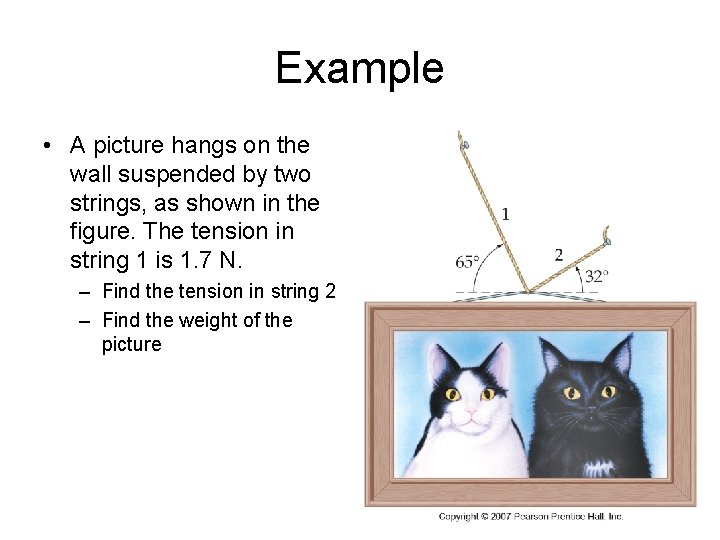 Example

• A picture hangs on the wall suspended by two strings, as shown in the figure. The tension in string 1 is 1.7 N.
– Find the tension in string 2
– Find the weight of the picture

1
2
65°
32°

Copyright © 2007 Pearson Prentice Hall, Inc.